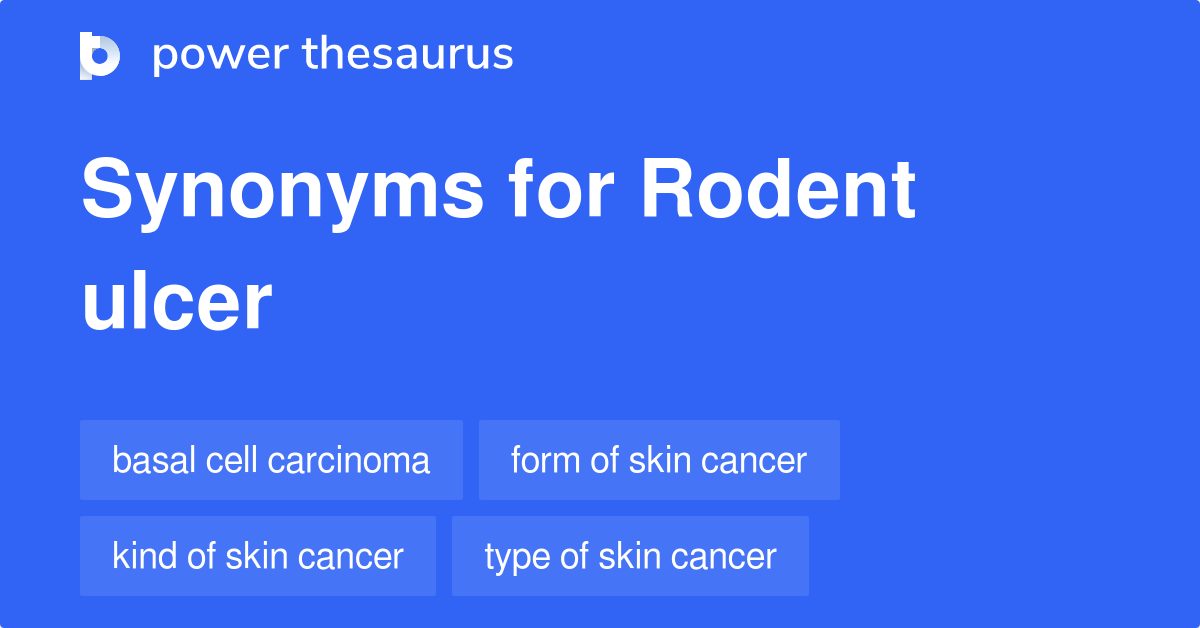 power thesaurus

Synonyms for Rodent ulcer

basal cell carcinoma

form of skin cancer

kind of skin cancer

type of skin cancer